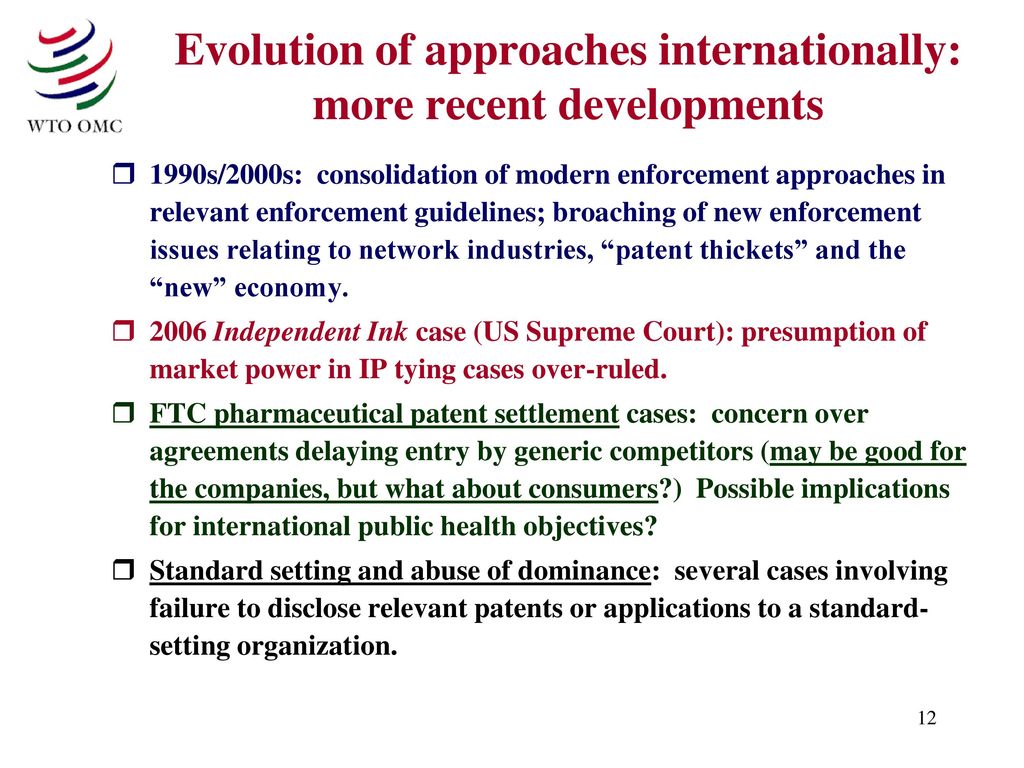 WTO OMC

Evolution of approaches internationally: more recent developments

1990s/2000s: consolidation of modern enforcement approaches in relevant enforcement guidelines; broaching of new enforcement issues relating to network industries, “patent thickets” and the “new” economy.

2006 Independent Ink case (US Supreme Court): presumption of market power in IP tying cases over-ruled.

FTC pharmaceutical patent settlement cases: concern over agreements delaying entry by generic competitors (may be good for the companies, but what about consumers?) Possible implications for international public health objectives?

Standard setting and abuse of dominance: several cases involving failure to disclose relevant patents or applications to a standard-setting organization.

12